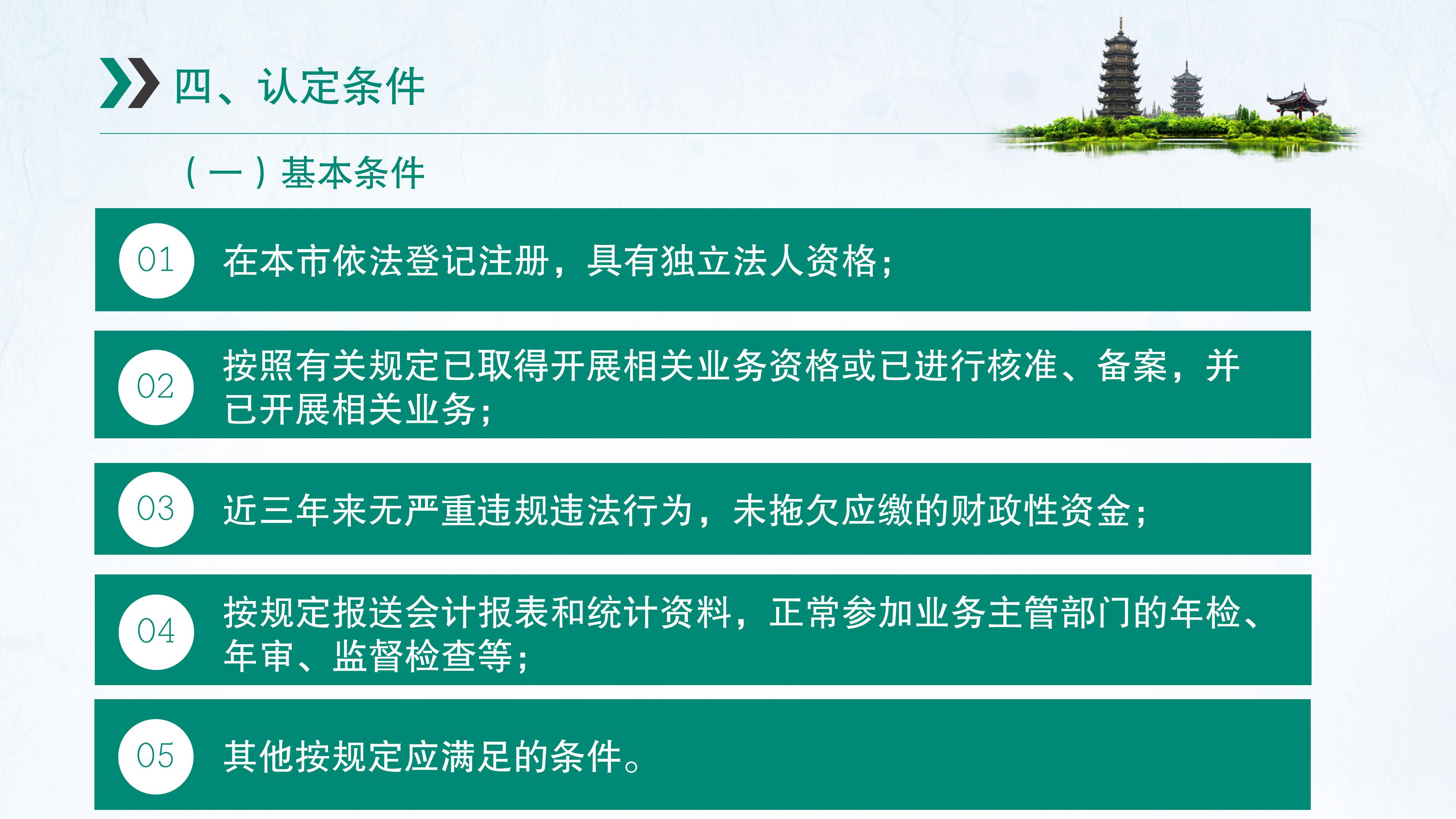 四、认定条件

（一）基本条件

01 在本市依法登记注册，具有独立法人资格；

02 按照有关规定已取得开展相关业务资格或已进行核准、备案，并已开展相关业务；

03 近三年来无严重违规违法行为，未拖欠应缴的财政性资金；

04 按规定报送会计报表和统计资料，正常参加业务主管部门的年检、年审、监督检查等；

05 其他按规定应满足的条件。